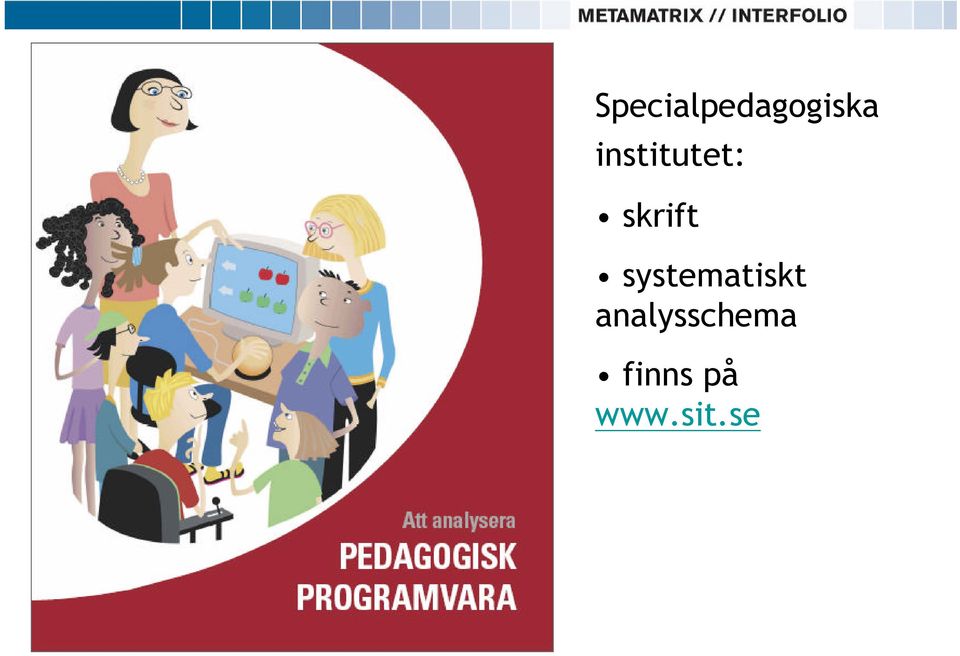 METAMATRIX // INTERFOLIO

Att analysera
PEDAGOGISK
PROGRAMVARA

Specialpedagogiska institutet:

• skrift

• systematiskt analysschema

• finns på www.sit.se